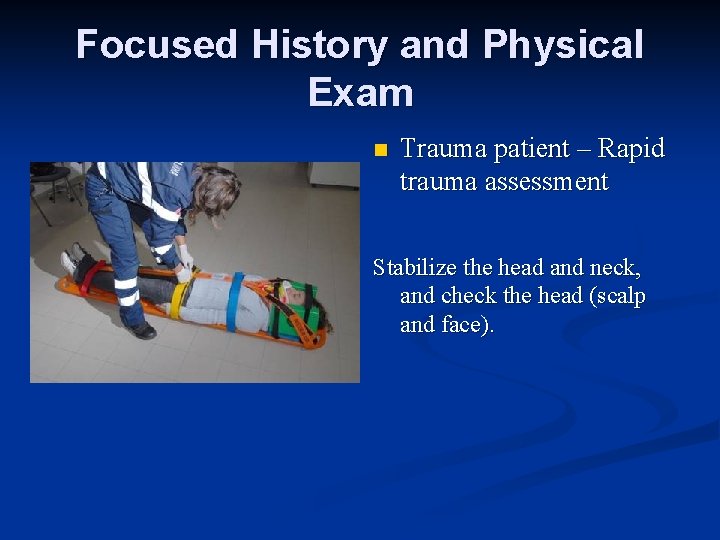 Focused History and Physical Exam

Trauma patient – Rapid trauma assessment

Stabilize the head and neck, and check the head (scalp and face).